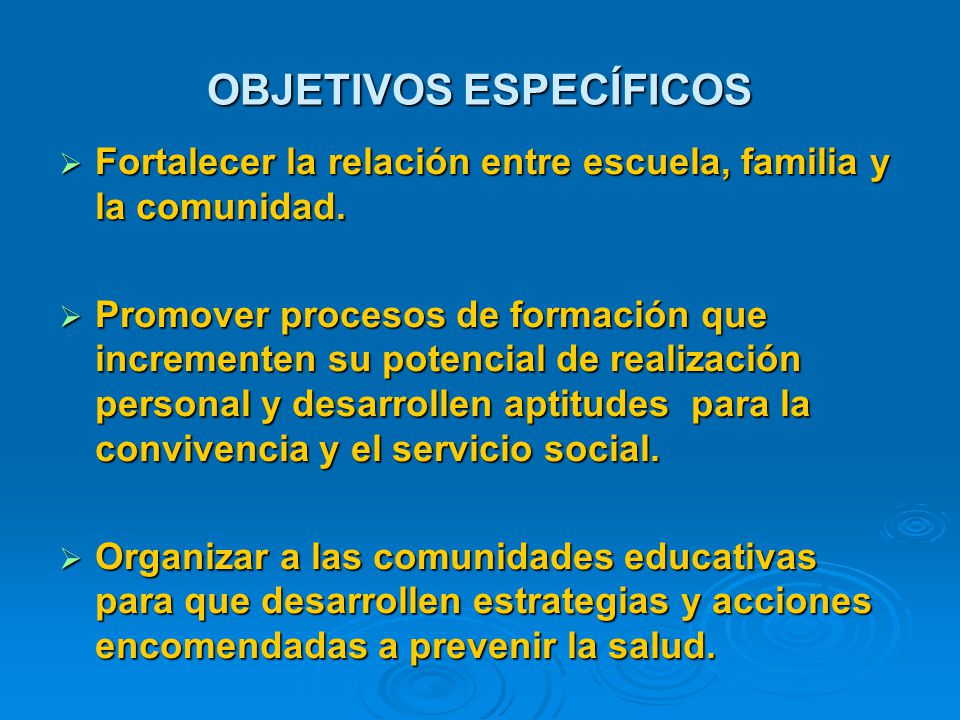 OBJETIVOS ESPECÍFICOS

➢ Fortalecer la relación entre escuela, familia y la comunidad.

➢ Promover procesos de formación que incrementen su potencial de realización personal y desarrollen aptitudes para la convivencia y el servicio social.

➢ Organizar a las comunidades educativas para que desarrollen estrategias y acciones encomendadas a prevenir la salud.